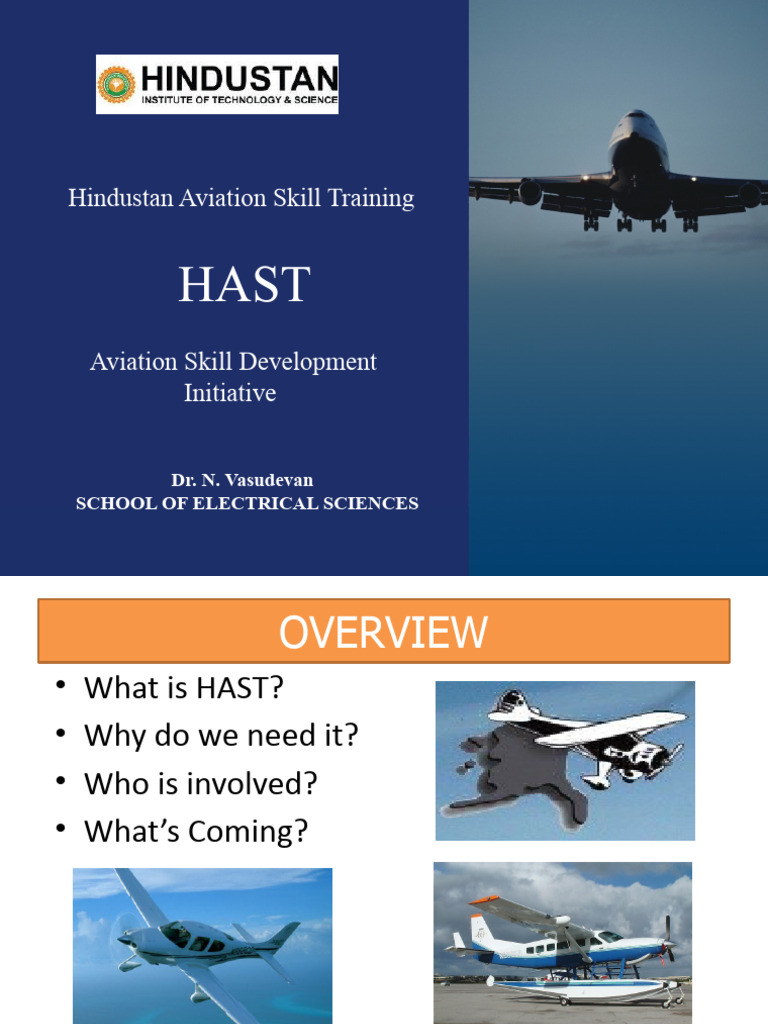 HINDUSTAN
INSTITUTE OF TECHNOLOGY & SCIENCE

Hindustan Aviation Skill Training

HAST

Aviation Skill Development Initiative

Dr. N. Vasudevan
SCHOOL OF ELECTRICAL SCIENCES

OVERVIEW

• What is HAST?
• Why do we need it?
• Who is involved?
• What's Coming?